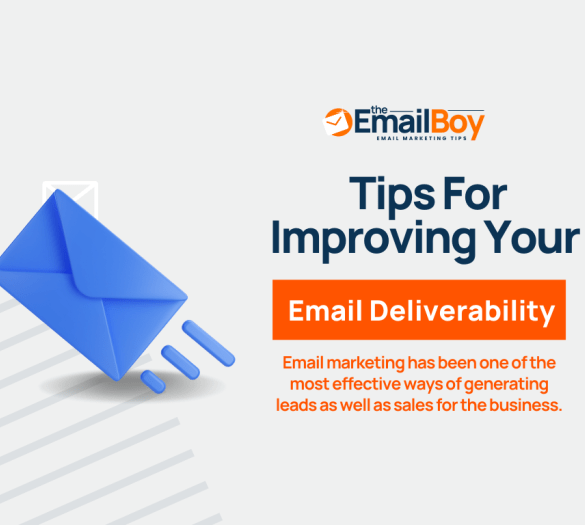 the EmailBoy
EMAIL MARKETING TIPS

Tips For Improving Your

Email Deliverability

Email marketing has been one of the most effective ways of generating leads as well as sales for the business.